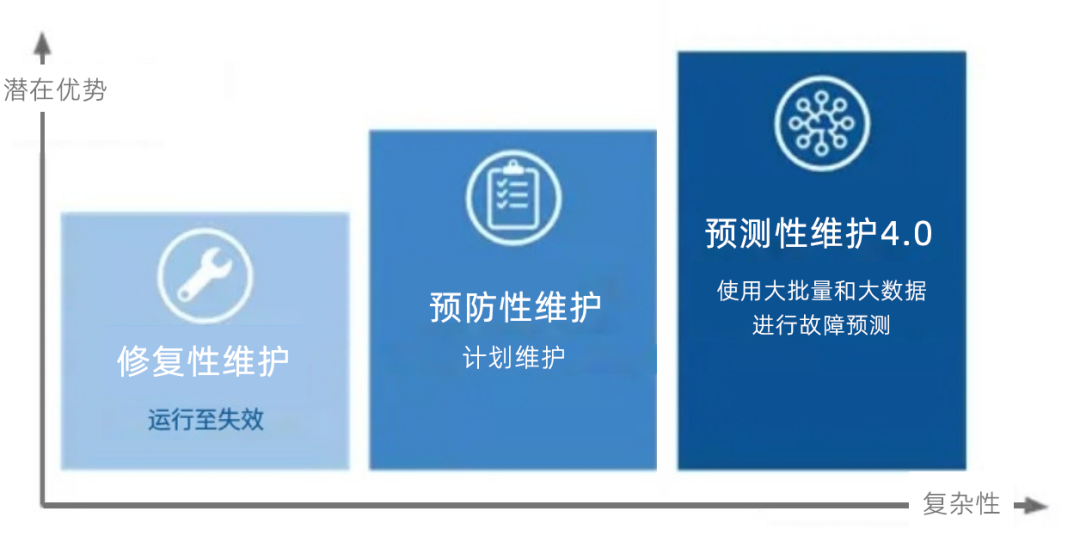 潜在优势

修复性维护

运行至失效

预防性维护

计划维护

预测性维护4.0

使用大批量和大数据进行故障预测

复杂性